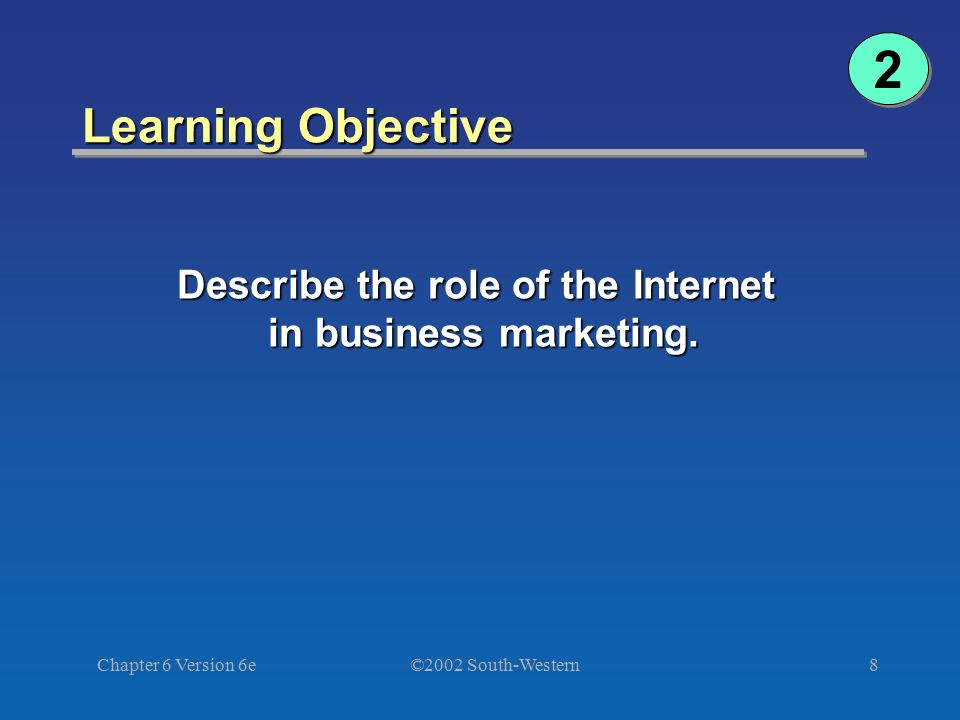 2

Learning Objective

Describe the role of the Internet in business marketing.

Chapter 6 Version 6e

©2002 South-Western

8